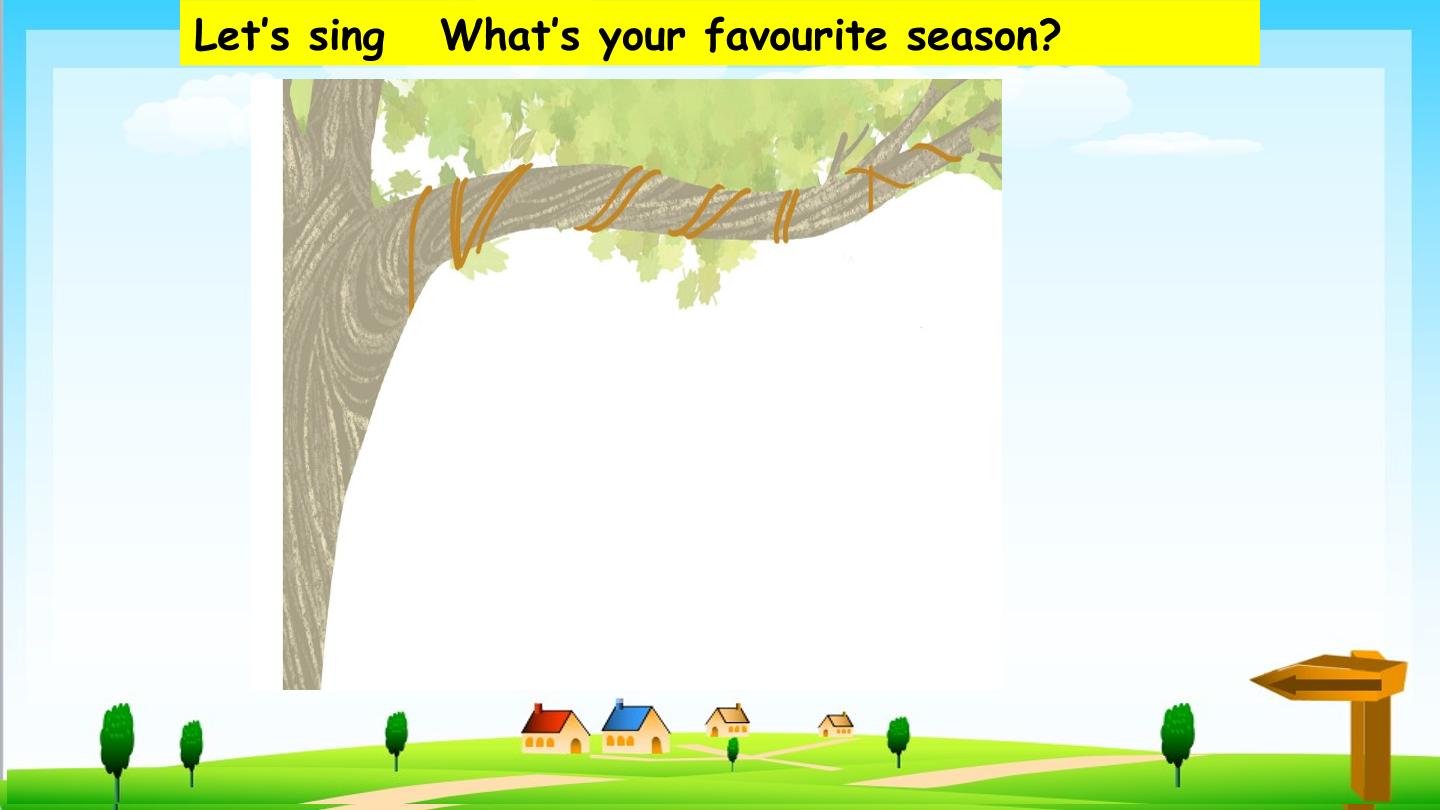 Let's sing What's your favourite season?